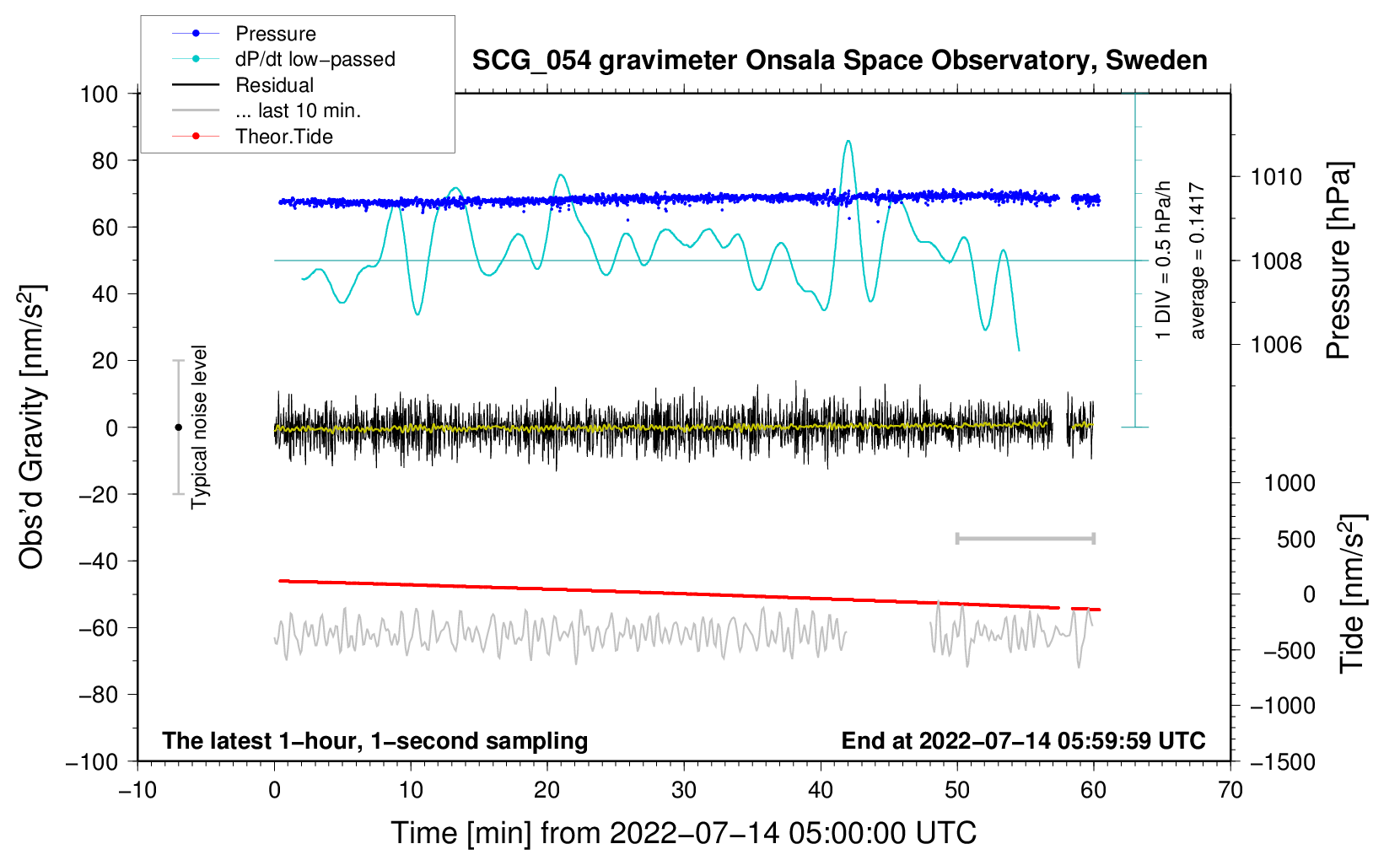 Pressure
dP/dt low−passed
Residual
... last 10 min.
Theor.Tide

SCG_054 gravimeter Onsala Space Observatory, Sweden

100
80
60
40
20
0
−20
−40
−60
−80
−100

Obs'd Gravity [nm/s$^2$]

Typical noise level

1 DIV = 0.5 hPa/h
average = 0.1417

1010
1008
1006

Pressure [hPa]

1000
500
0
−500
−1000
−1500

Tide [nm/s$^2$]

The latest 1−hour, 1−second sampling
End at 2022−07−14 05:59:59 UTC

−10
0
10
20
30
40
50
60
70

Time [min] from 2022−07−14 05:00:00 UTC